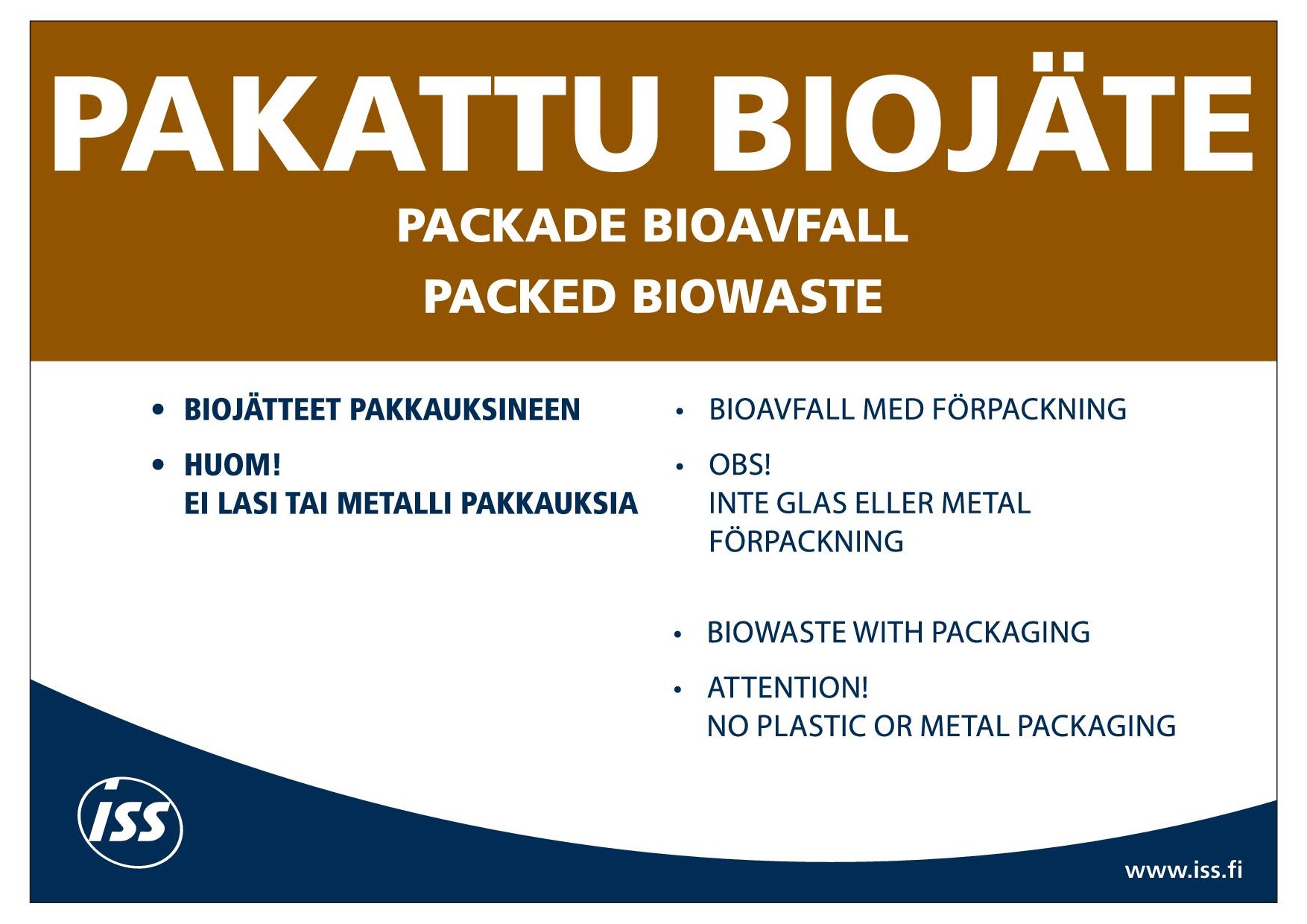 PAKATTU BIOJÄTE

PACKADE BIOAVFALL

PACKED BIOWASTE

• BIOJÄTTEET PAKKAUKSINEEN

• HUOM!
EI LASI TAI METALLI PAKKAUKSIA

• BIOAVFALL MED FÖRPACKNING

• OBS!
INTE GLAS ELLER METAL FÖRPACKNING

• BIOWASTE WITH PACKAGING

• ATTENTION!
NO PLASTIC OR METAL PACKAGING

ISS

www.iss.fi